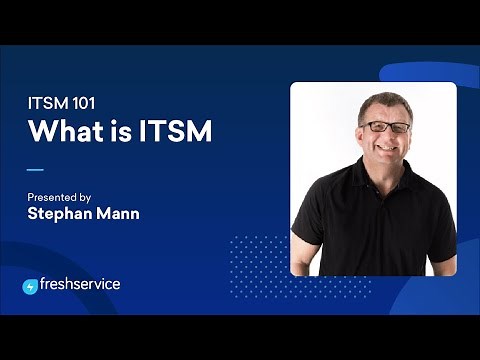 ITSM 101
What is ITSM

Presented by
Stephan Mann

freshservice